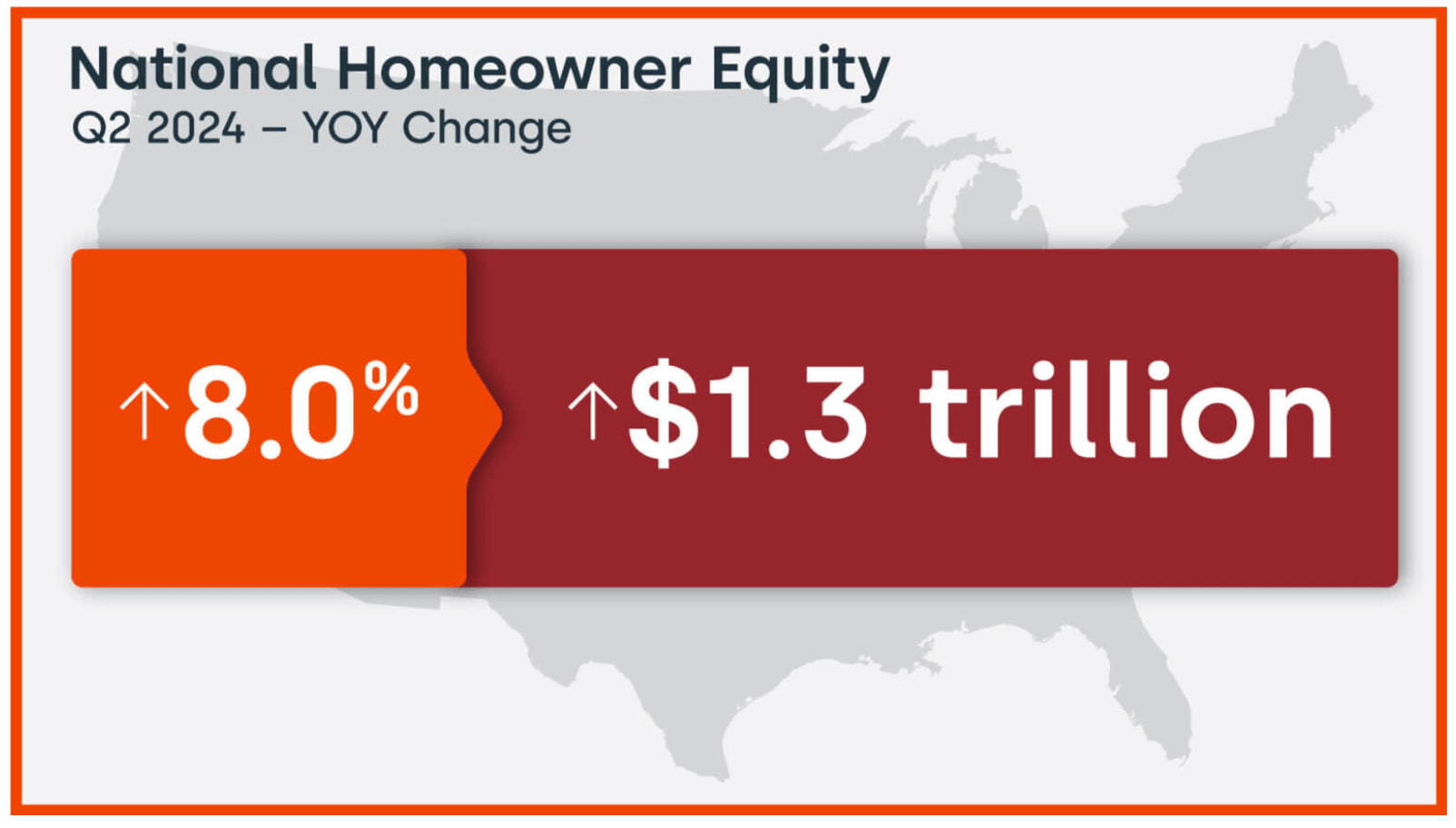 National Homeowner Equity
Q2 2024 – YOY Change

↑8.0%

↑$1.3 trillion